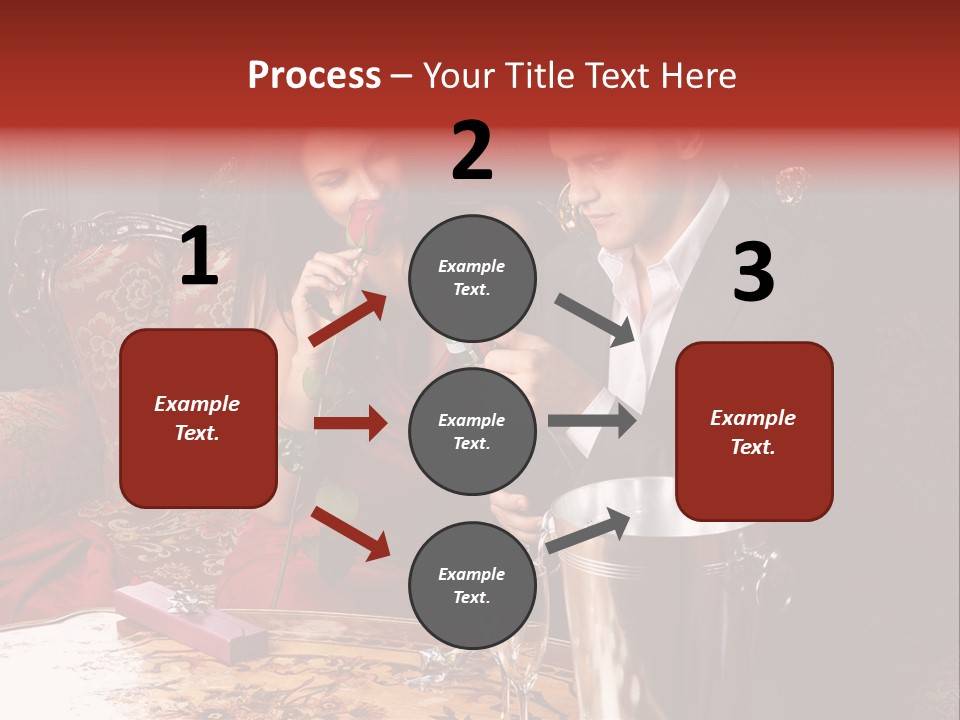 Process – Your Title Text Here

1

Example Text.

2

Example Text.

Example Text.

Example Text.

3

Example Text.